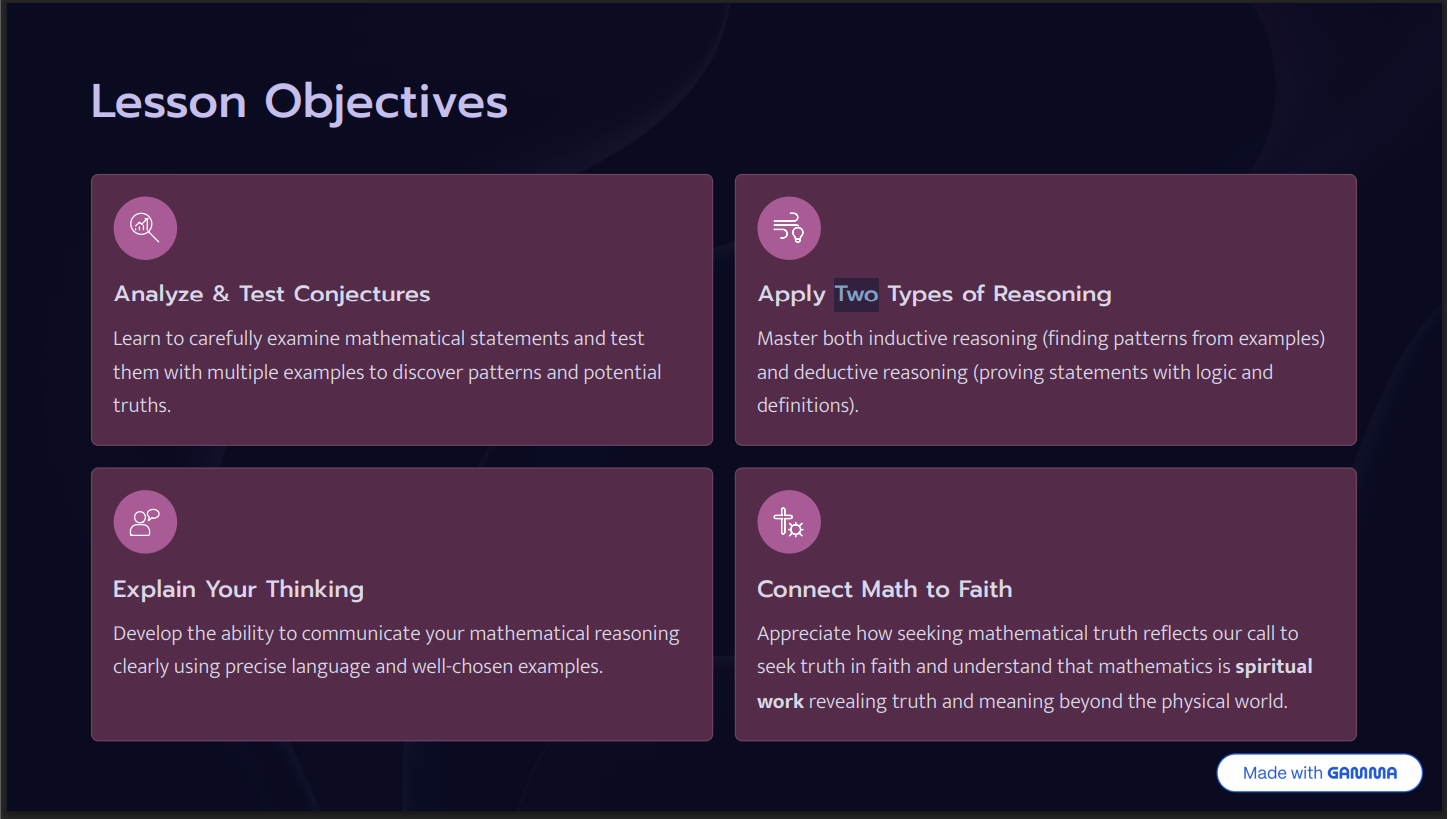 Lesson Objectives

Analyze & Test Conjectures

Learn to carefully examine mathematical statements and test them with multiple examples to discover patterns and potential truths.

Apply Two Types of Reasoning

Master both inductive reasoning (finding patterns from examples) and deductive reasoning (proving statements with logic and definitions).

Explain Your Thinking

Develop the ability to communicate your mathematical reasoning clearly using precise language and well-chosen examples.

Connect Math to Faith

Appreciate how seeking mathematical truth reflects our call to seek truth in faith and understand that mathematics is spiritual work revealing truth and meaning beyond the physical world.

Made with GAMMA